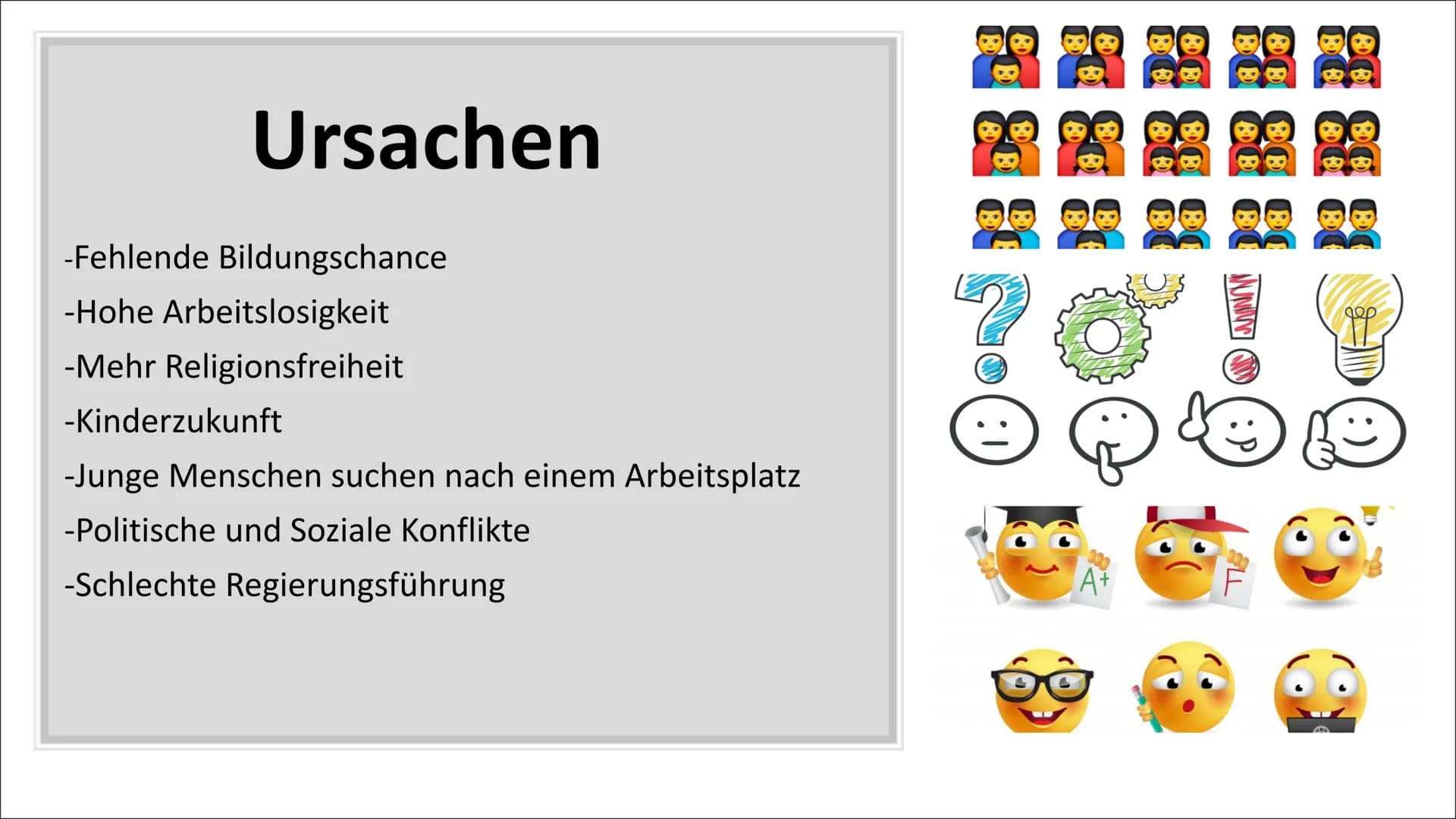 Ursachen

-Fehlende Bildungschance
-Hohe Arbeitslosigkeit
-Mehr Religionsfreiheit
-Kinderzukunft
-Junge Menschen suchen nach einem Arbeitsplatz
-Politische und Soziale Konflikte
-Schlechte Regierungsführung

A+
F